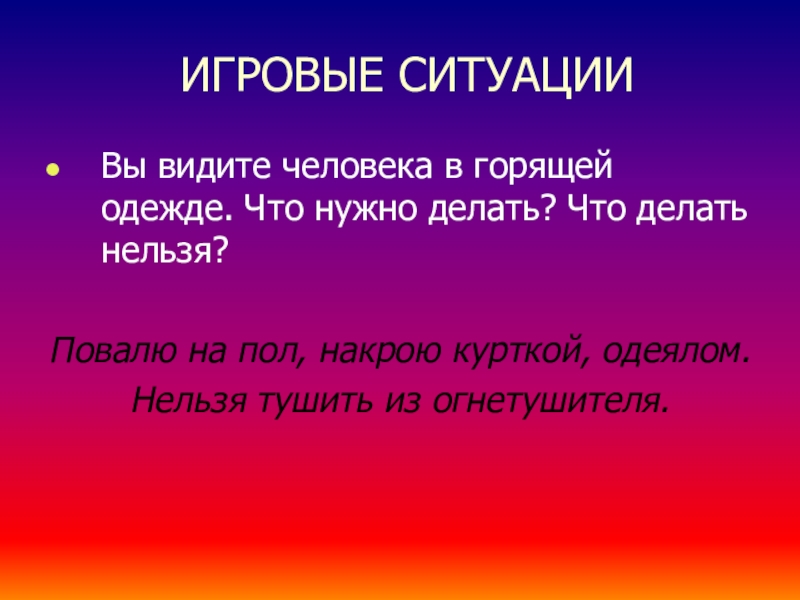 ИГРОВЫЕ СИТУАЦИИ

• Вы видите человека в горящей одежде. Что нужно делать? Что делать нельзя?

Повалю на пол, накрою курткой, одеялом.
Нельзя тушить из огнетушителя.